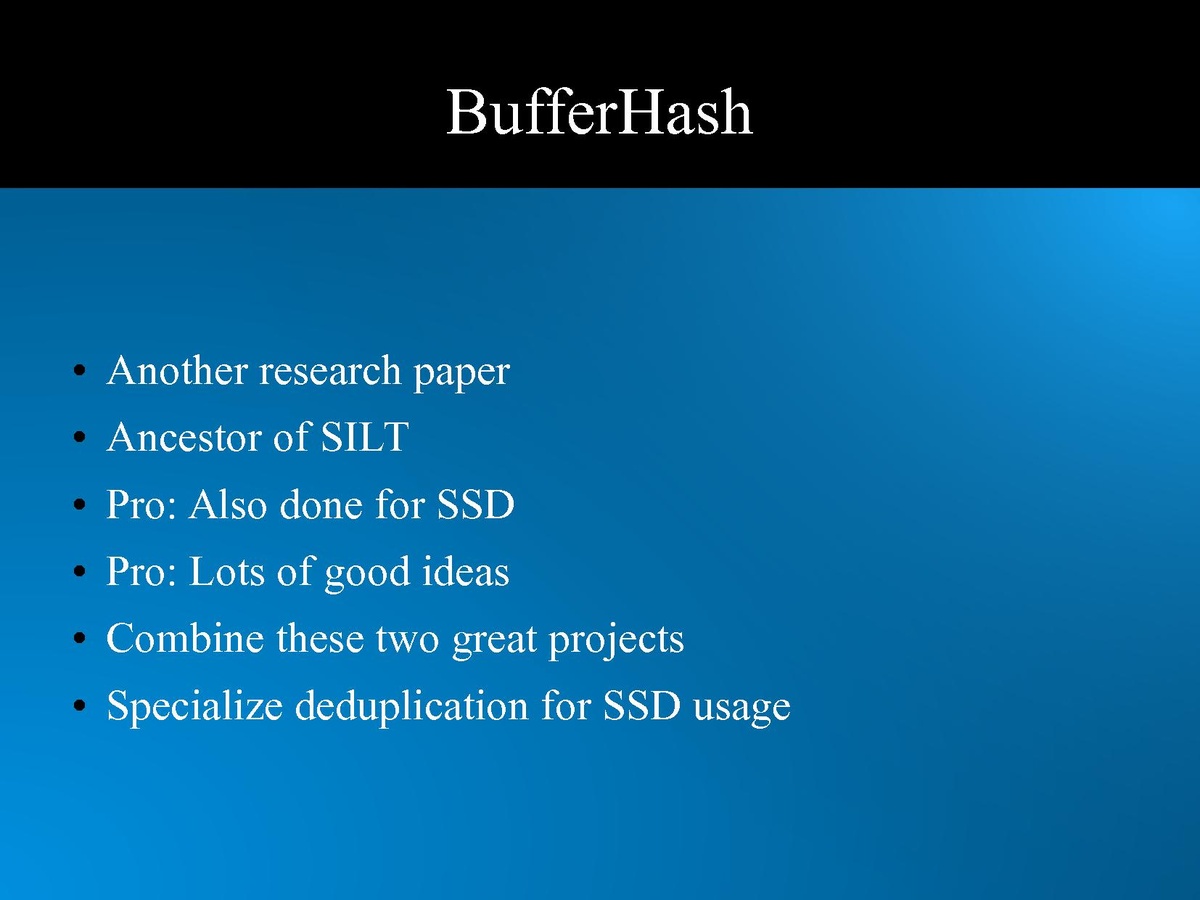 BufferHash

• Another research paper
• Ancestor of SILT
• Pro: Also done for SSD
• Pro: Lots of good ideas
• Combine these two great projects
• Specialize deduplication for SSD usage